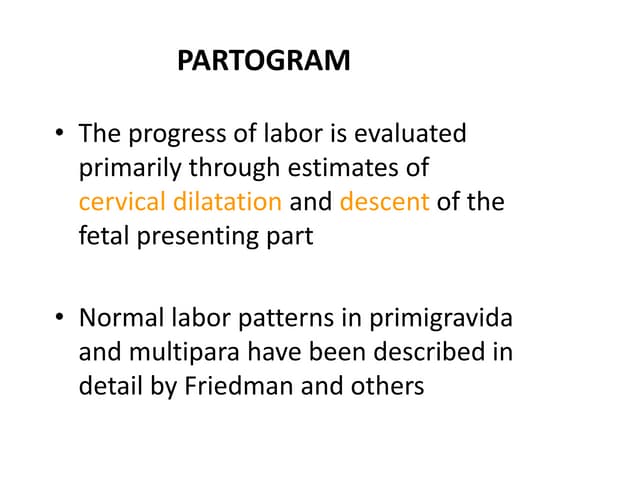 PARTOGRAM

• The progress of labor is evaluated primarily through estimates of cervical dilatation and descent of the fetal presenting part

• Normal labor patterns in primigravida and multipara have been described in detail by Friedman and others